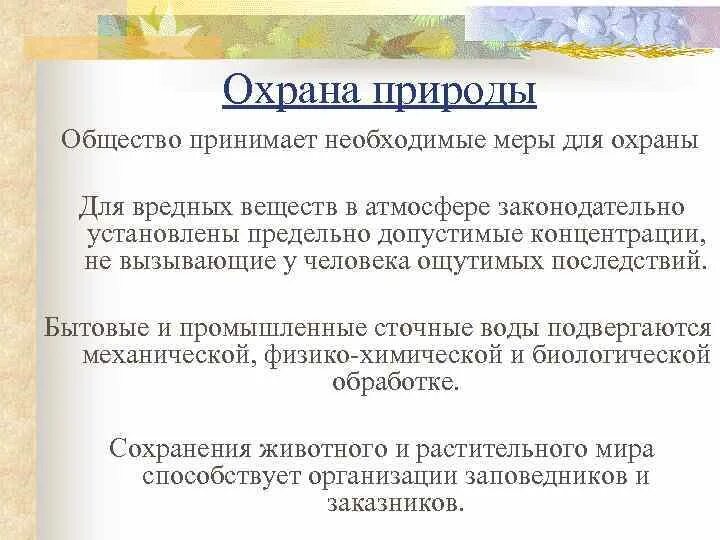 Охрана природы

Общество принимает необходимые меры для охраны

Для вредных веществ в атмосфере законодательно установлены предельно допустимые концентрации, не вызывающие у человека ощутимых последствий.

Бытовые и промышленные сточные воды подвергаются механической, физико-химической и биологической обработке.

Сохранения животного и растительного мира способствует организации заповедников и заказников.